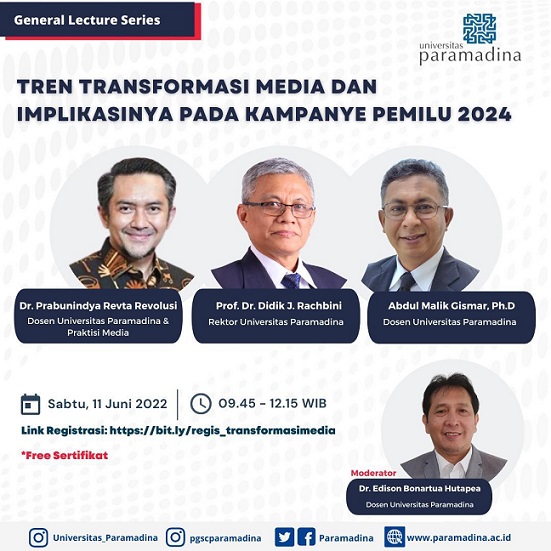 General Lecture Series

universitas paramadina

TREN TRANSFORMASI MEDIA DAN IMPLIKASINYA PADA KAMPANYE PEMILU 2024

Dr. Prabunindya Revta Revolusi
Dosen Universitas Paramadina & Praktisi Media

Prof. Dr. Didik J. Rachbini
Rektor Universitas Paramadina

Abdul Malik Gismar, Ph.D
Dosen Universitas Paramadina

Sabtu, 11 Juni 2022

09.45 - 12.15 WIB

Link Registrasi: https://bit.ly/regis_transformasimedia

*Free Sertifikat

Moderator
Dr. Edison Bonartua Hutapea
Dosen Universitas Paramadina

Universitas_Paramadina pgscparamadina Paramadina www.paramadina.ac.id